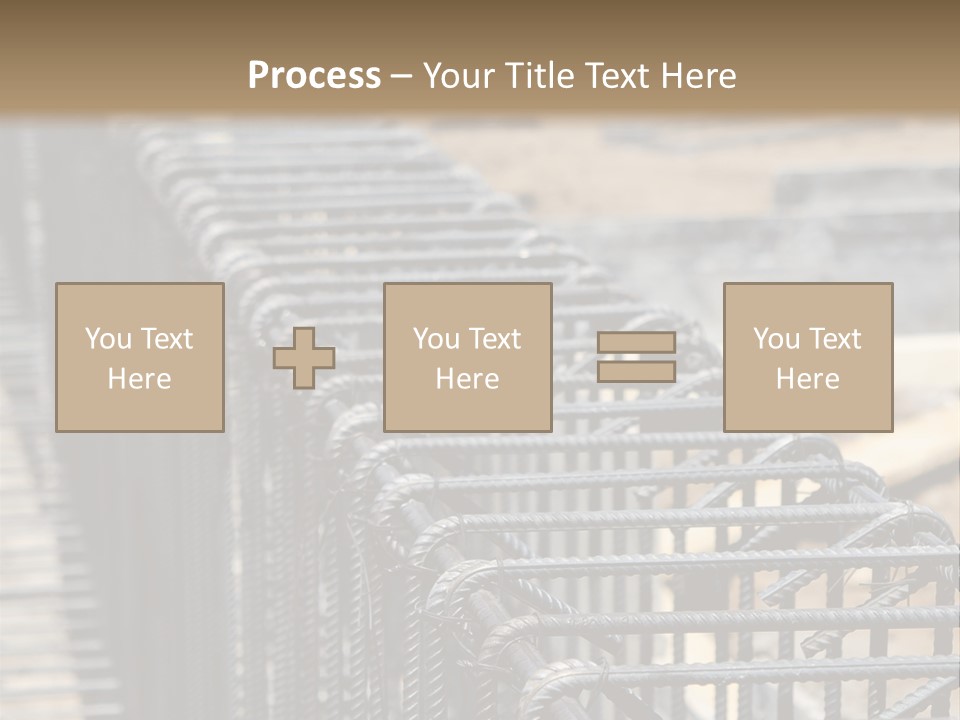 Process – Your Title Text Here

You Text Here

You Text Here

You Text Here